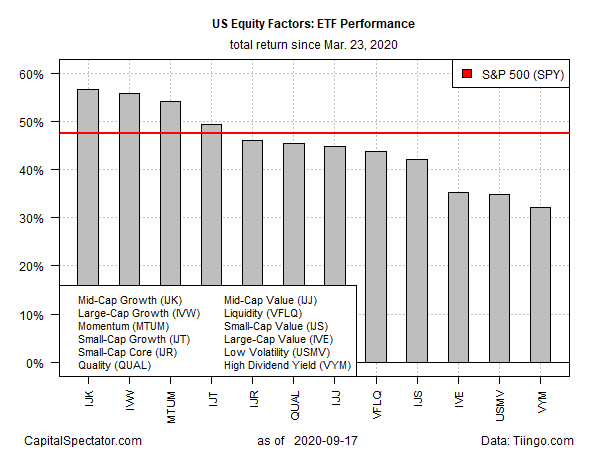 US Equity Factors: ETF Performance

total return since Mar. 23, 2020

S&P 500 (SPY)

60%
50%
40%
30%
20%
10%
0%

Mid-Cap Growth (IJK)
Large-Cap Growth (IVW)
Momentum (MTUM)
Small-Cap Growth (IJT)
Small-Cap Core (IJR)
Quality (QUAL)

Mid-Cap Value (IJJ)
Liquidity (VFLQ)
Small-Cap Value (IJS)
Large-Cap Value (IVE)
Low Volatility (USMV)
High Dividend Yield (VYM)

IJK
IVW
MTUM
IJT
IJR
QUAL
IJJ
VFLQ
IJS
IVE
USMV
VYM

CapitalSpectator.com

as of 2020-09-17

Data: Tiingo.com